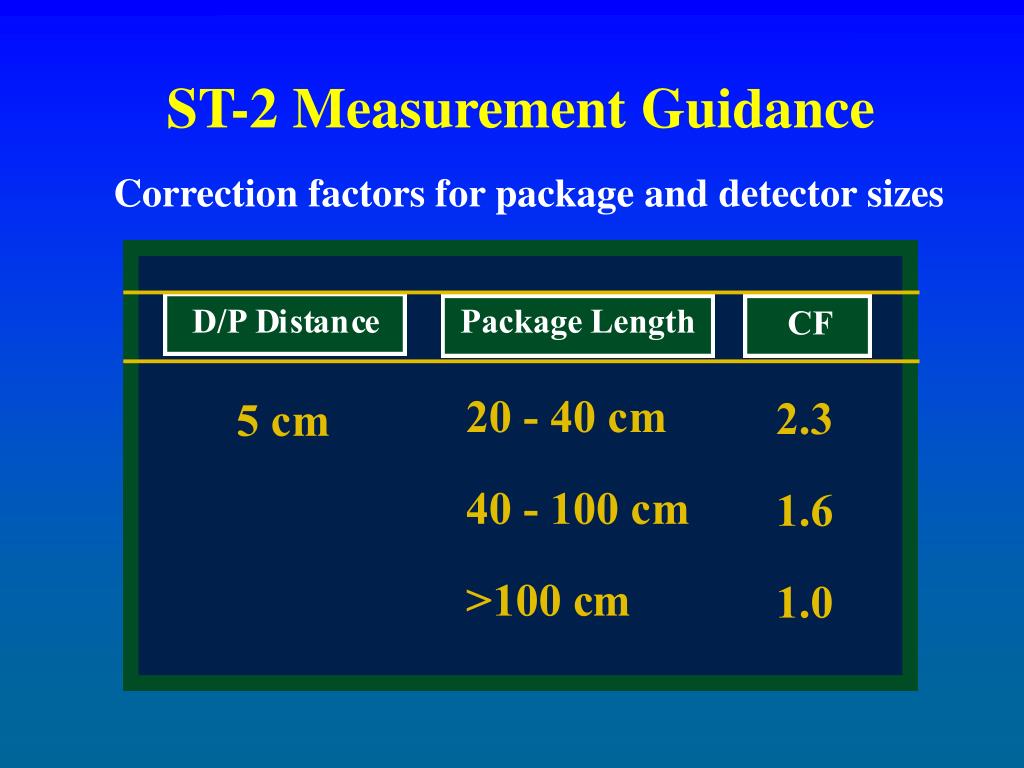 ST-2 Measurement Guidance

Correction factors for package and detector sizes

| D/P Distance | Package Length | CF |
|---|---|---|
| 5 cm | 20 - 40 cm | 2.3 |
| | 40 - 100 cm | 1.6 |
| | >100 cm | 1.0 |